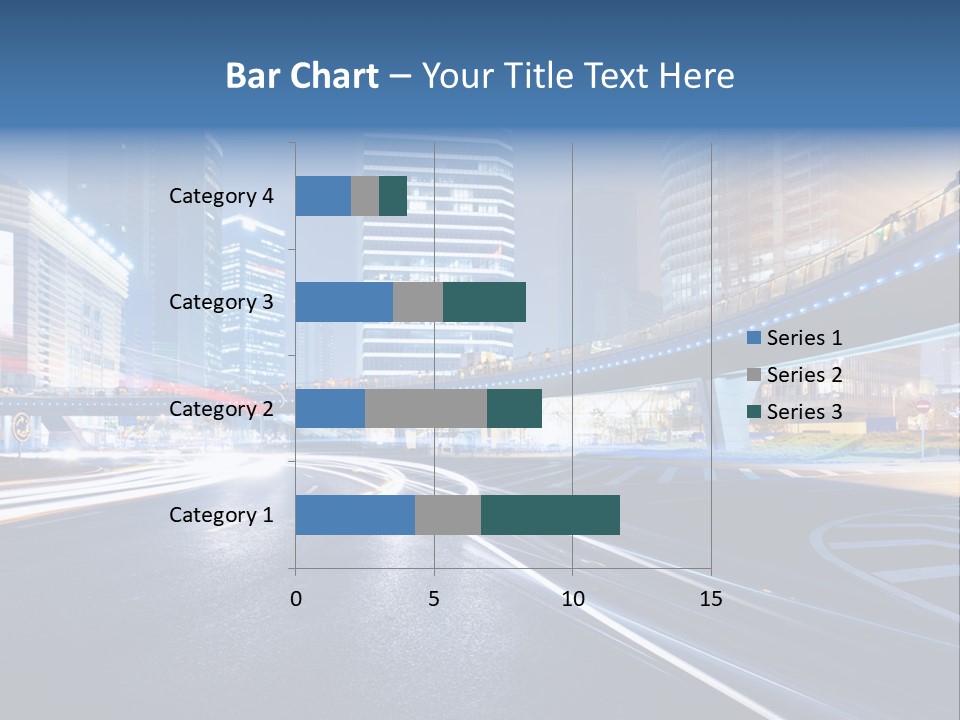 Bar Chart – Your Title Text Here

Category 4
Category 3
Category 2
Category 1

0
5
10
15

Series 1
Series 2
Series 3